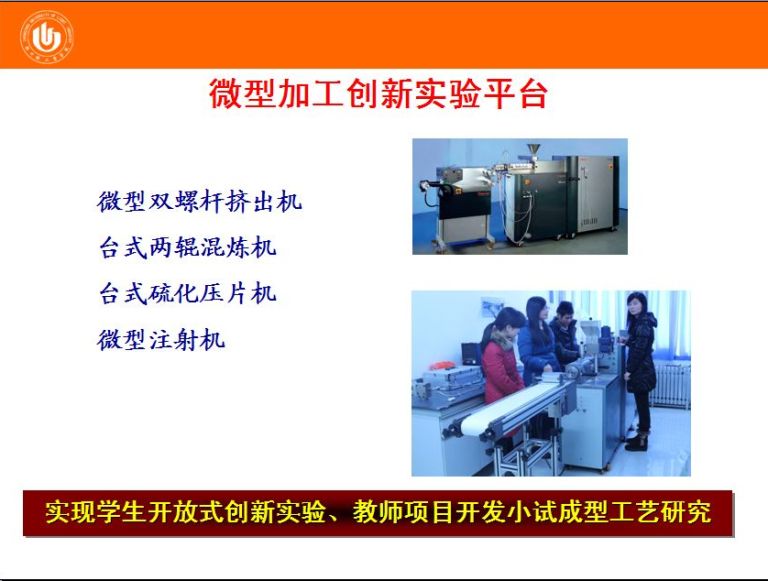 微型加工创新实验平台

微型双螺杆挤出机
台式两辊混炼机
台式硫化压片机
微型注射机

实现学生开放式创新实验、教师项目开发小试成型工艺研究